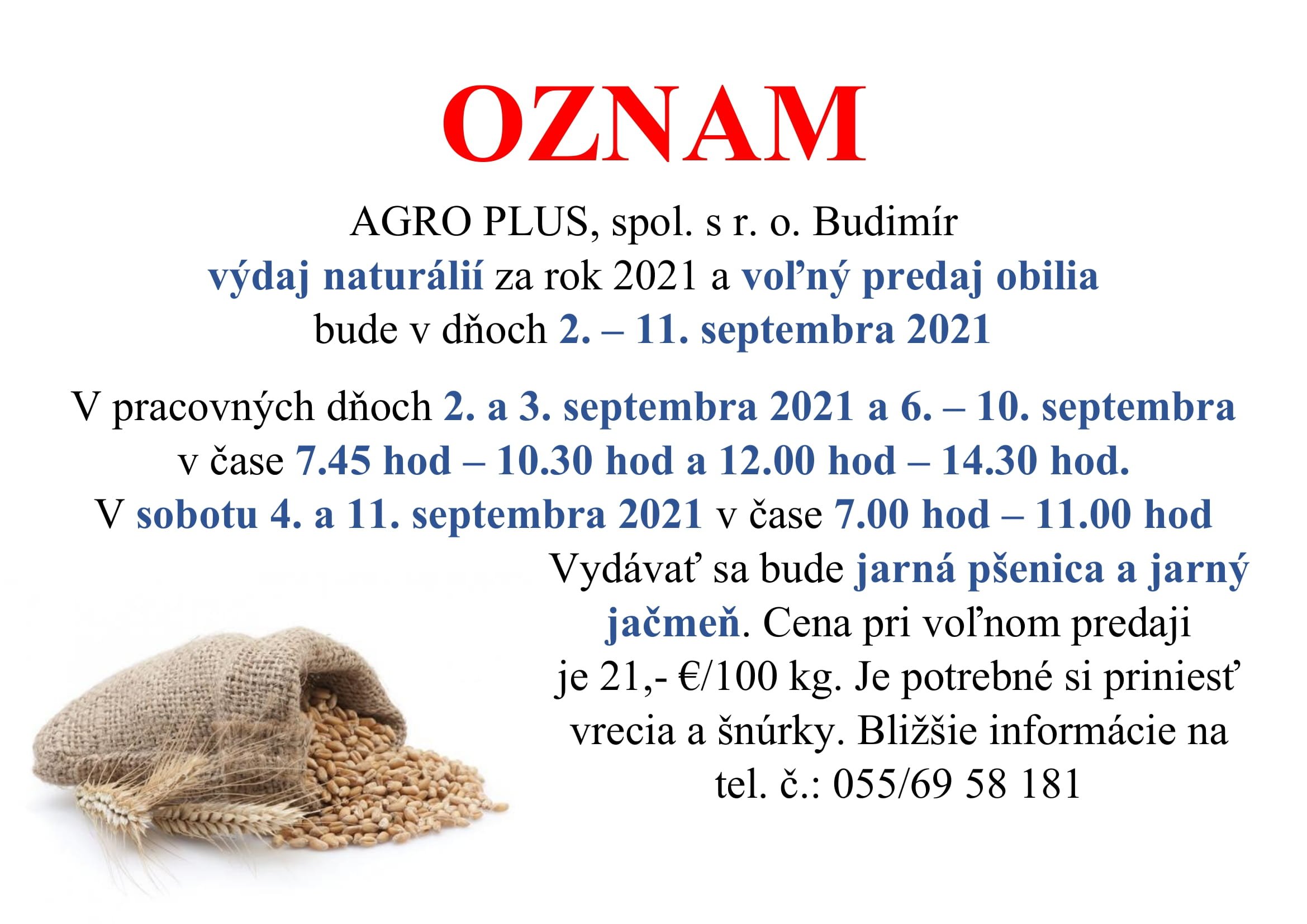 OZNAM

AGRO PLUS, spol. s r. o. Budimír
výdaj naturálií za rok 2021 a voľný predaj obilia
bude v dňoch 2. – 11. septembra 2021

V pracovných dňoch 2. a 3. septembra 2021 a 6. – 10. septembra
v čase 7.45 hod – 10.30 hod a 12.00 hod – 14.30 hod.
V sobotu 4. a 11. septembra 2021 v čase 7.00 hod – 11.00 hod
Vydávať sa bude jarná pšenica a jarný jačmeň. Cena pri voľnom predaji je 21,- €/100 kg. Je potrebné si priniesť vrecia a šnúrky. Bližšie informácie na tel. č.: 055/69 58 181